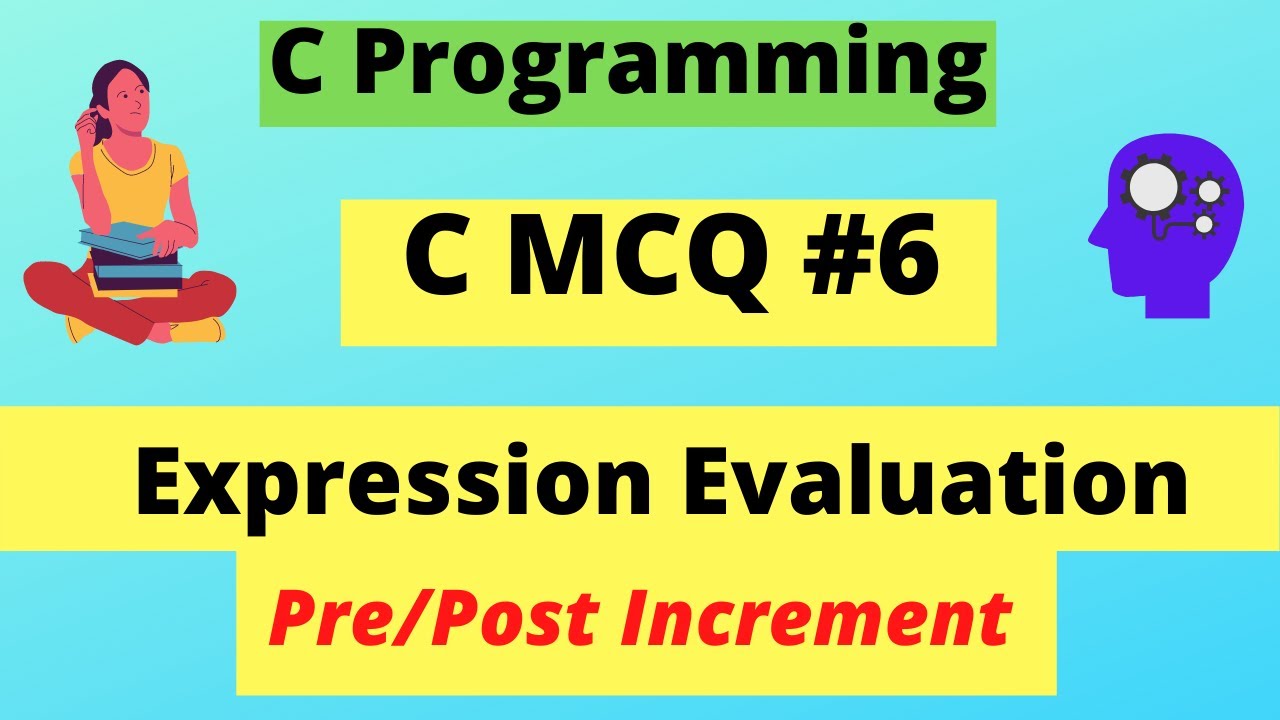 C Programming

C MCQ #6

Expression Evaluation

Pre/Post Increment